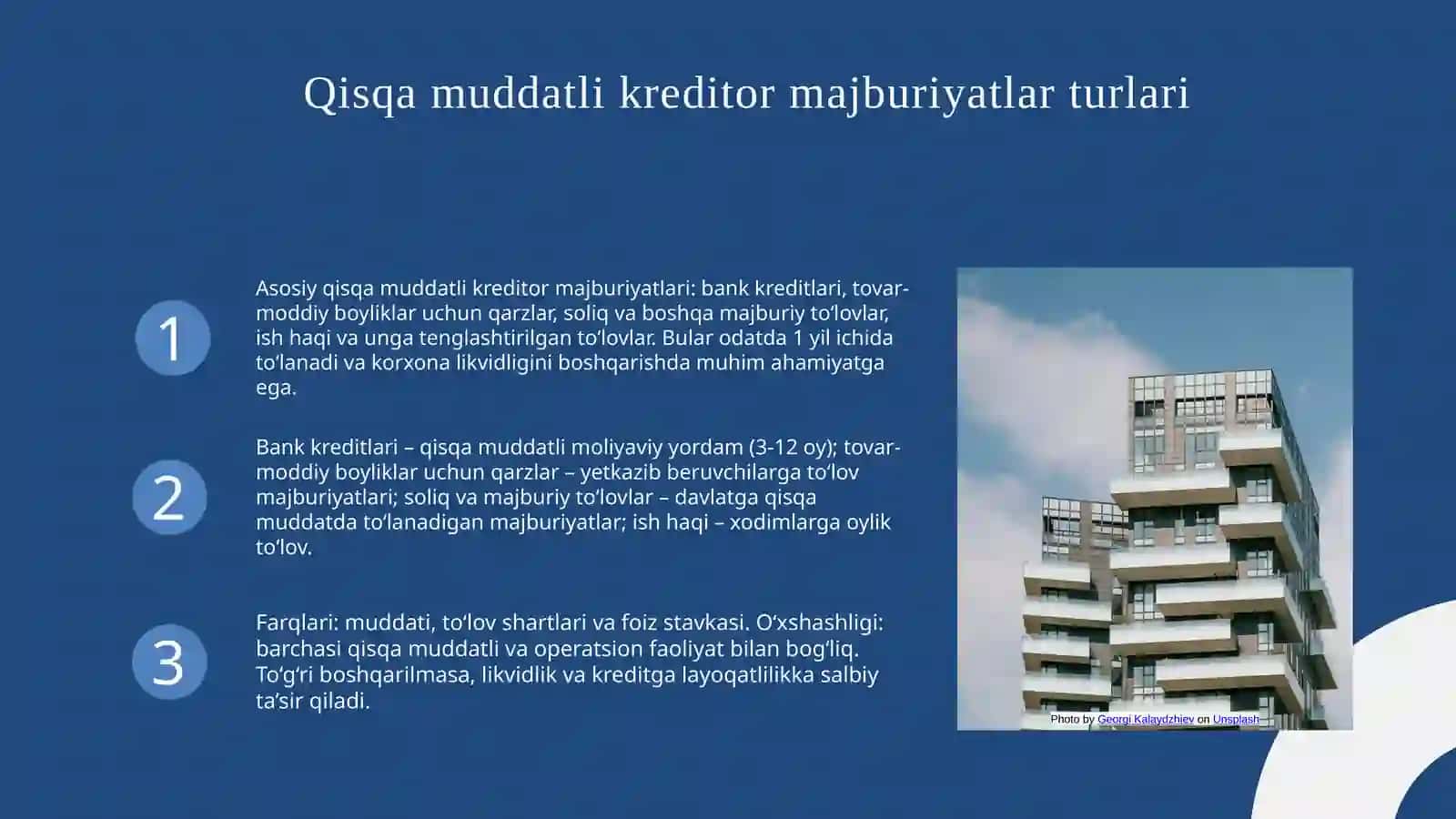 Qisqa muddatli kreditor majburiyatlar turlari

1

Asosiy qisqa muddatli kreditor majburiyatlari: bank kreditlari, tovar-moddiy boyliklar uchun qarzlar, soliq va boshqa majburiy toʻlovlar, ish haqi va unga tenglashtirilgan toʻlovlar. Bular odatda 1 yil ichida toʻlanadi va korxona likvidligini boshqarishda muhim ahamiyatga ega.

2

Bank kreditlari – qisqa muddatli moliyaviy yordam (3-12 oy); tovar-moddiy boyliklar uchun qarzlar – yetkazib beruvchilarga toʻlov majburiyatlari; soliq va majburiy toʻlovlar – davlatga qisqa muddatda toʻlanadigan majburiyatlar; ish haqi – xodimlarga oylik toʻlov.

3

Farqlari: muddati, toʻlov shartlari va foiz stavkasi. Oʻxshashligi: barchasi qisqa muddatli va operatsion faoliyat bilan bogʻliq. Toʻgʻri boshqarilmasa, likvidlik va kreditga layoqatlilikka salbiy taʼsir qiladi.

Photo by Georgi Kalaydzhiev on Unsplash